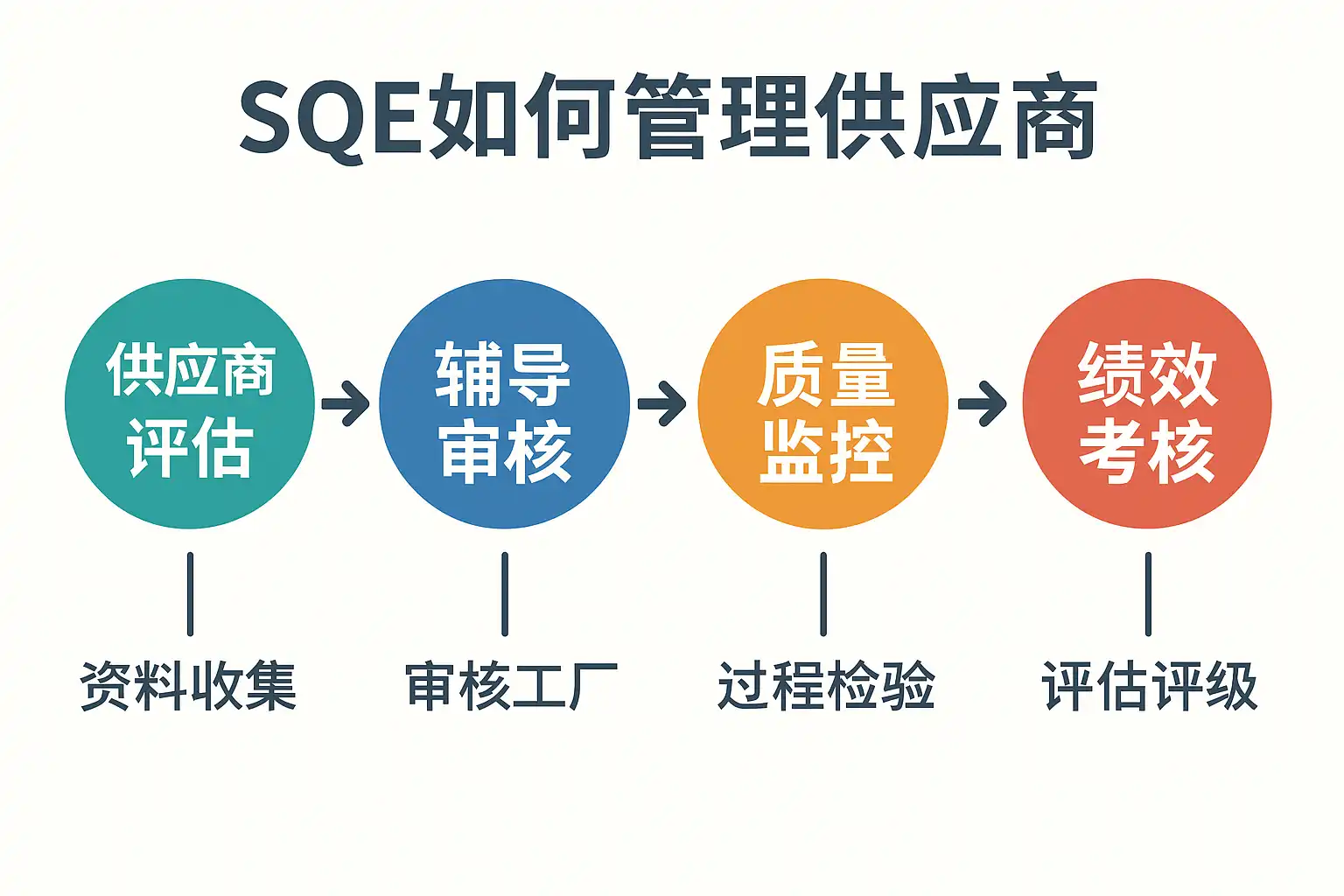 SQE如何管理供应商

供应商评估

辅导审核

质量监控

绩效考核

资料收集

审核工厂

过程检验

评估评级